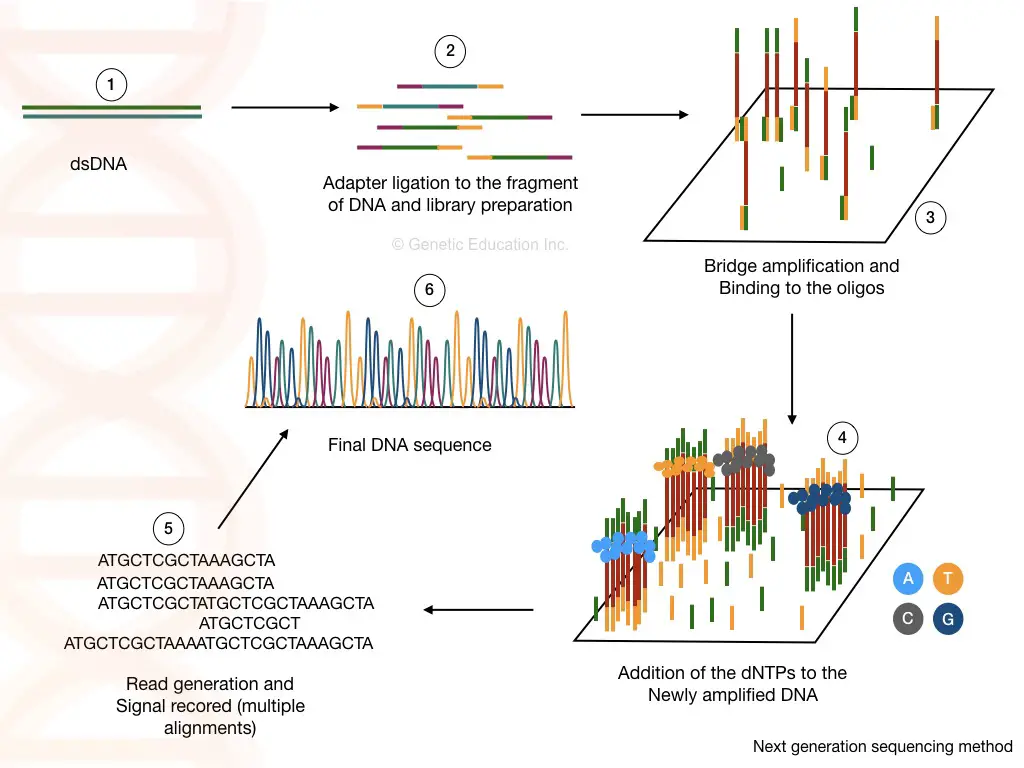 1

dsDNA

2

Adapter ligation to the fragment of DNA and library preparation

© Genetic Education Inc.

3

Bridge amplification and Binding to the oligos

4

A T C G

Addition of the dNTPs to the Newly amplified DNA

5

ATGCTCGCTAAAGCTA
ATGCTCGCTAAAGCTA
ATGCTCGCTATGCTCGCTAAAGCTA
ATGCTCGCT
ATGCTCGCTAAAATGCTCGCTAAAGCTA

Read generation and Signal recored (multiple alignments)

6

Final DNA sequence

Next generation sequencing method